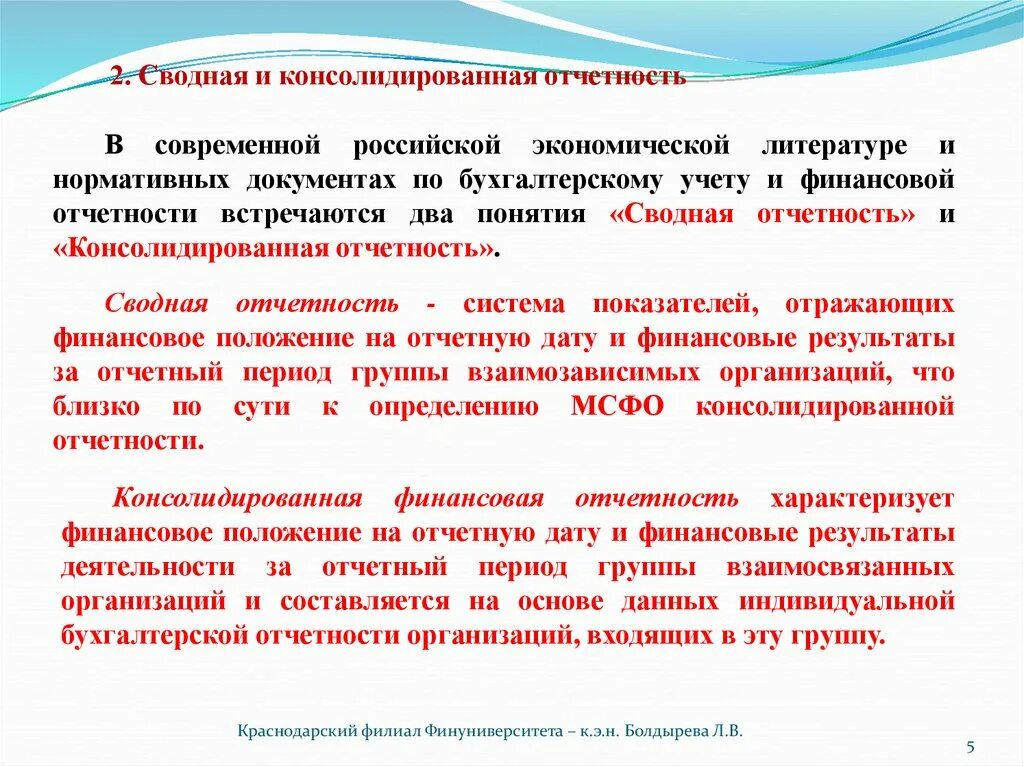 2. Сводная и консолидированная отчетность

В современной российской экономической литературе и нормативных документах по бухгалтерскому учету и финансовой отчетности встречаются два понятия «Сводная отчетность» и «Консолидированная отчетность».

Сводная отчетность - система показателей, отражающих финансовое положение на отчетную дату и финансовые результаты за отчетный период группы взаимозависимых организаций, что близко по сути к определению МСФО консолидированной отчетности.

Консолидированная финансовая отчетность характеризует финансовое положение на отчетную дату и финансовые результаты деятельности за отчетный период группы взаимосвязанных организаций и составляется на основе данных индивидуальной бухгалтерской отчетности организаций, входящих в эту группу.

Краснодарский филиал Финуниверситета – к.э.н. Болдырева Л.В.

5